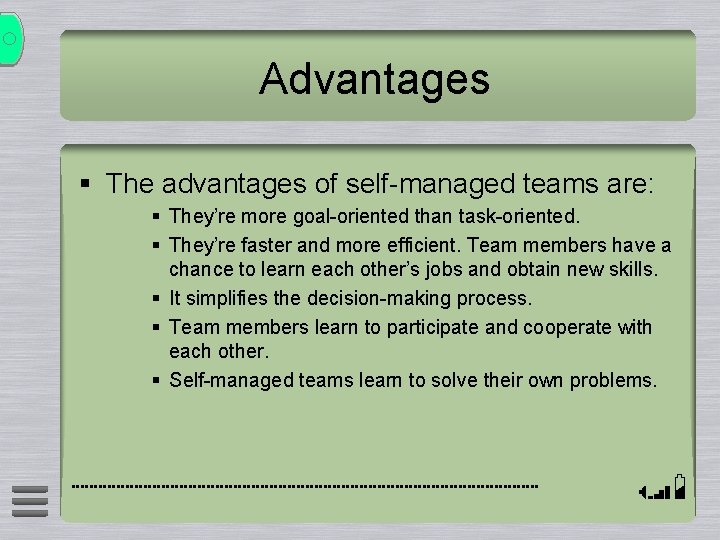 Advantages

▪ The advantages of self-managed teams are:

▪ They're more goal-oriented than task-oriented.

▪ They're faster and more efficient. Team members have a chance to learn each other's jobs and obtain new skills.

▪ It simplifies the decision-making process.

▪ Team members learn to participate and cooperate with each other.

▪ Self-managed teams learn to solve their own problems.